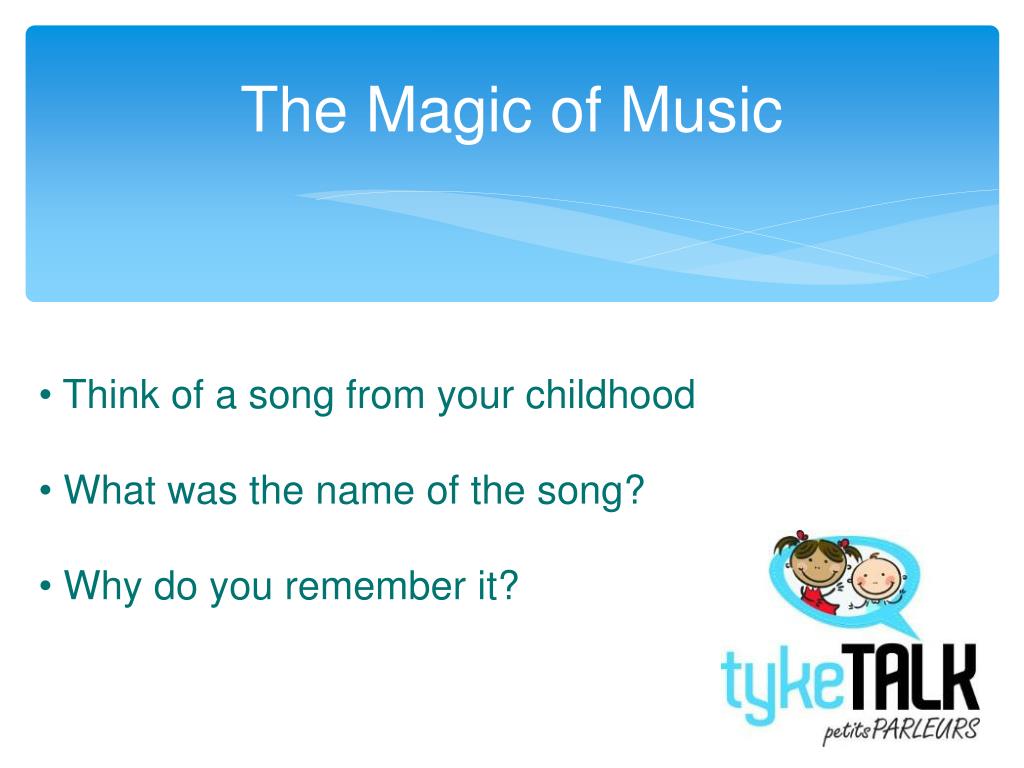 The Magic of Music

• Think of a song from your childhood

• What was the name of the song?

• Why do you remember it?

tykeTALK
petitsPARLEURS